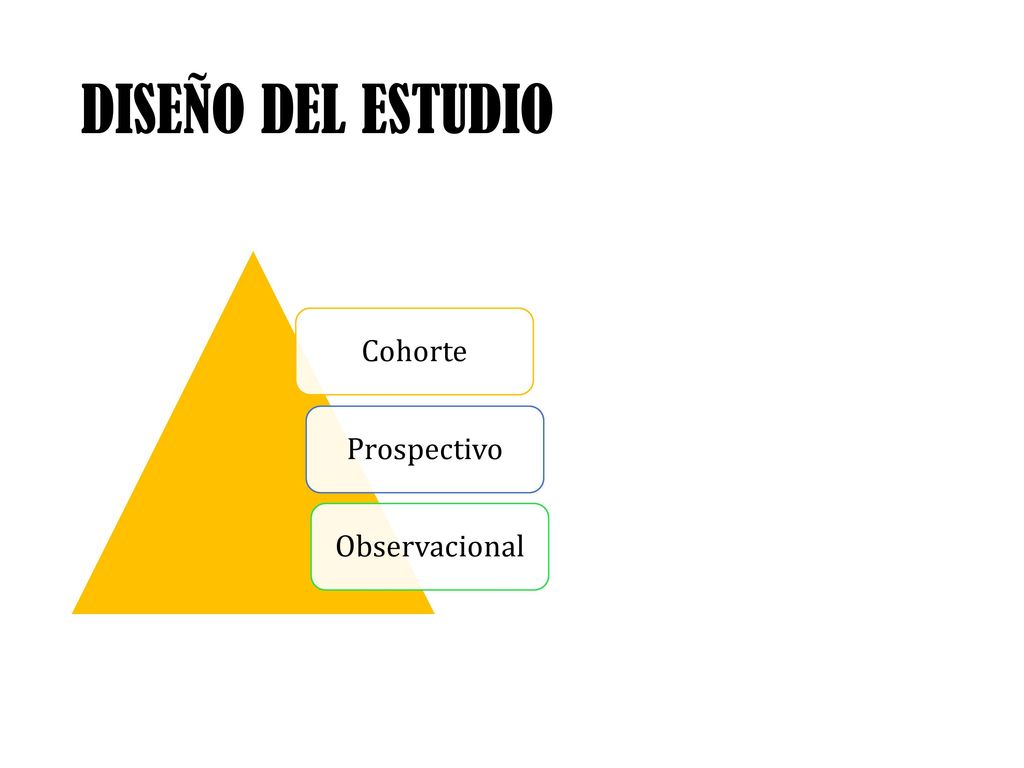 DISEÑO DEL ESTUDIO

Cohorte

Prospectivo

Observacional